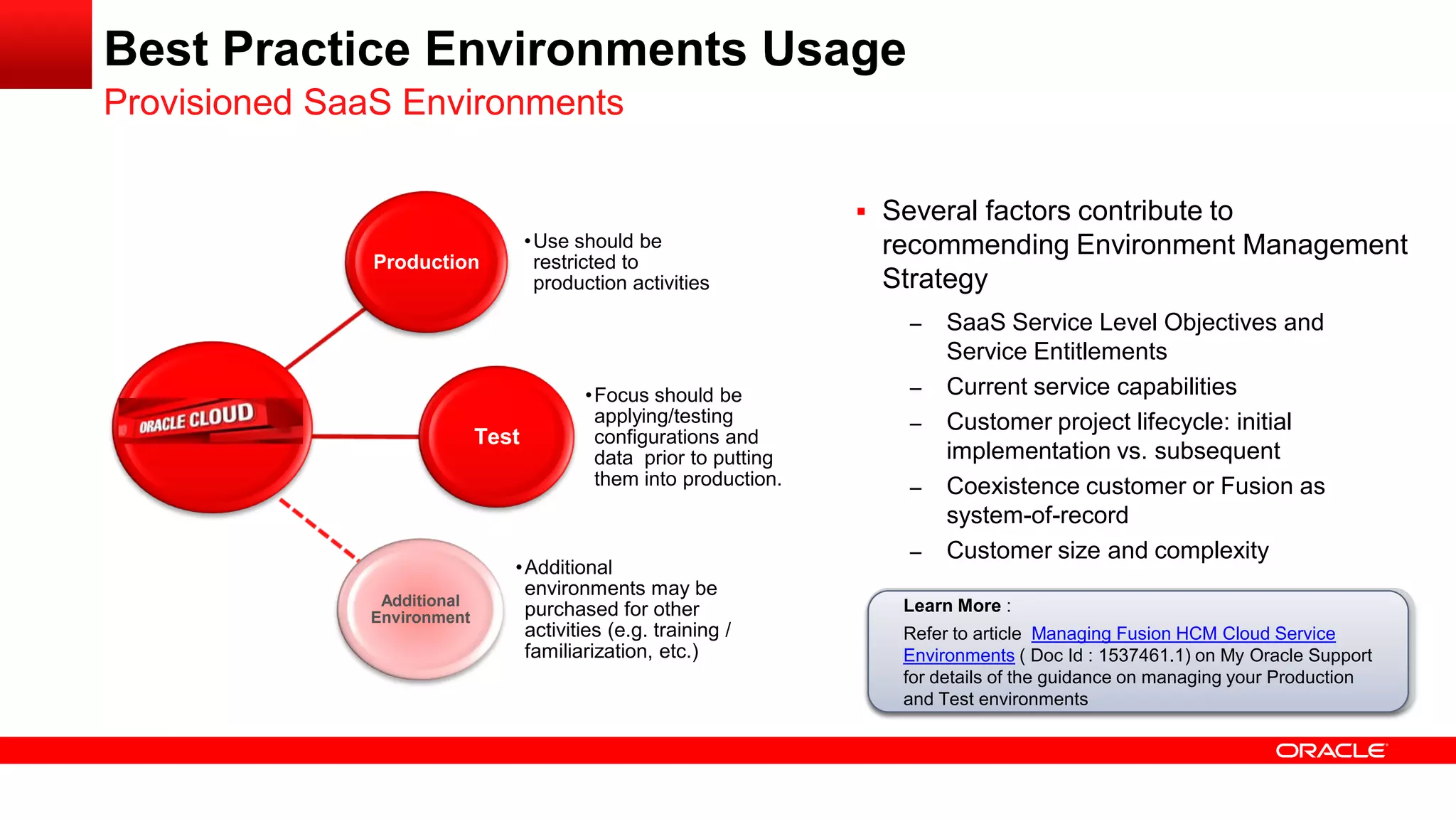 Best Practice Environments Usage
Provisioned SaaS Environments

ORACLE CLOUD

Production

•Use should be restricted to production activities

Test

•Focus should be applying/testing configurations and data prior to putting them into production.

Additional Environment

•Additional environments may be purchased for other activities (e.g. training / familiarization, etc.)

▪ Several factors contribute to recommending Environment Management Strategy

– SaaS Service Level Objectives and Service Entitlements

– Current service capabilities

– Customer project lifecycle: initial implementation vs. subsequent

– Coexistence customer or Fusion as system-of-record

– Customer size and complexity

Learn More :

Refer to article Managing Fusion HCM Cloud Service Environments ( Doc Id : 1537461.1) on My Oracle Support for details of the guidance on managing your Production and Test environments

ORACLE